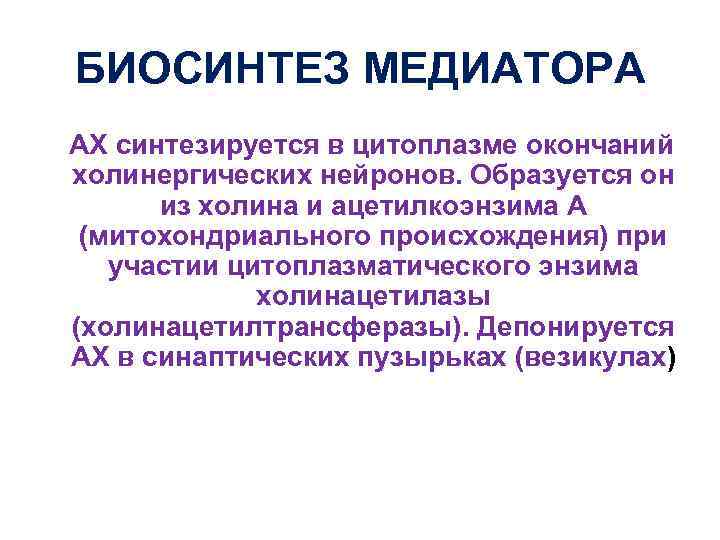 БИОСИНТЕЗ МЕДИАТОРА

АХ синтезируется в цитоплазме окончаний холинергических нейронов. Образуется он из холина и ацетилкоэнзима А (митохондриального происхождения) при участии цитоплазматического энзима холинацетилазы (холинацетилтрансферазы). Депонируется АХ в синаптических пузырьках (везикулах)